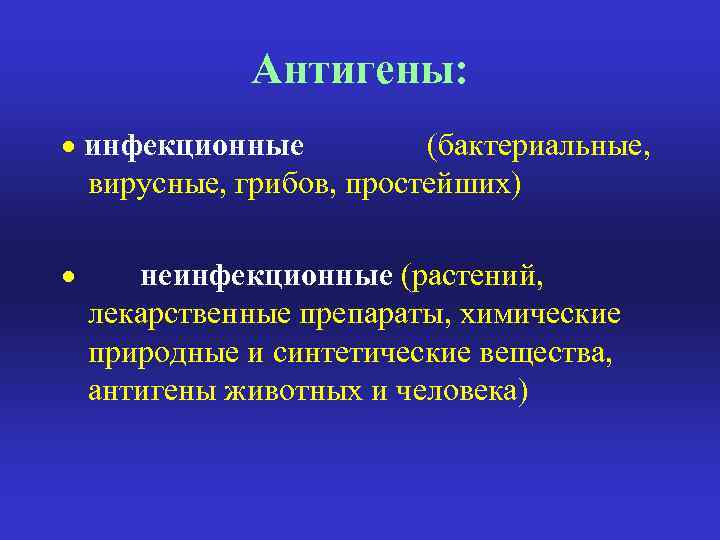 Антигены:

• инфекционные (бактериальные, вирусные, грибов, простейших)

• неинфекционные (растений, лекарственные препараты, химические природные и синтетические вещества, антигены животных и человека)